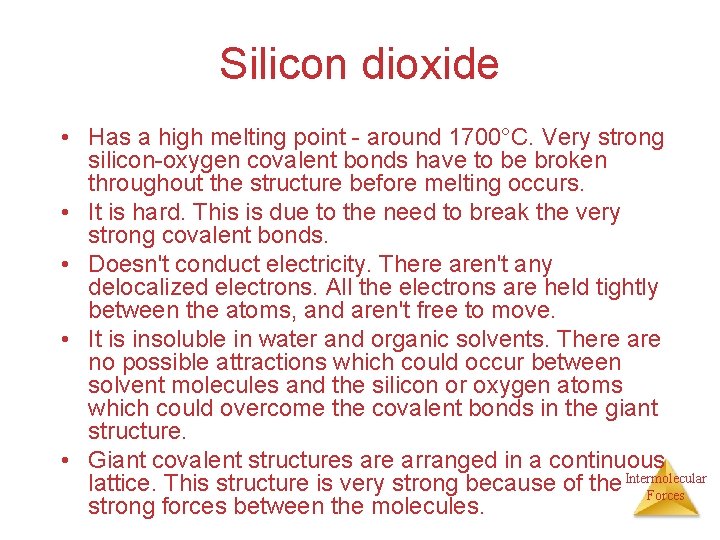 Silicon dioxide

• Has a high melting point - around 1700°C. Very strong silicon-oxygen covalent bonds have to be broken throughout the structure before melting occurs.
• It is hard. This is due to the need to break the very strong covalent bonds.
• Doesn't conduct electricity. There aren't any delocalized electrons. All the electrons are held tightly between the atoms, and aren't free to move.
• It is insoluble in water and organic solvents. There are no possible attractions which could occur between solvent molecules and the silicon or oxygen atoms which could overcome the covalent bonds in the giant structure.
• Giant covalent structures are arranged in a continuous lattice. This structure is very strong because of the strong forces between the molecules.

Intermolecular Forces